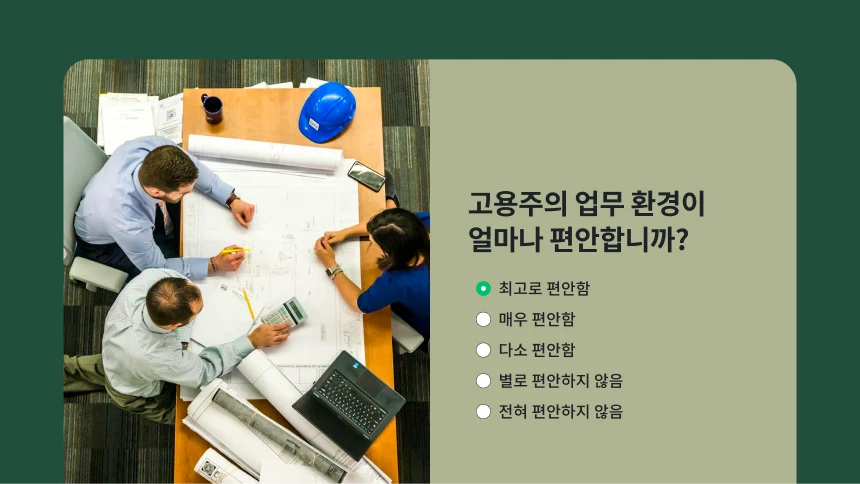 고용주의 업무 환경이 얼마나 편안합니까?

최고로 편안함

매우 편안함

다소 편안함

별로 편안하지 않음

전혀 편안하지 않음